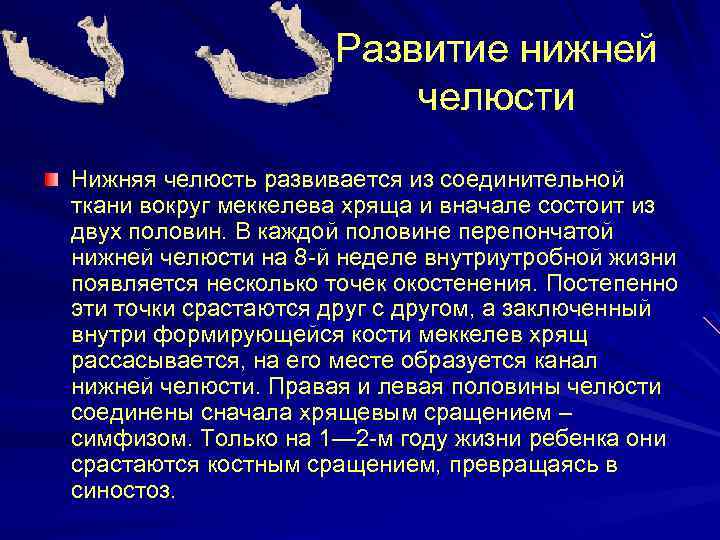 Развитие нижней челюсти

Нижняя челюсть развивается из соединительной ткани вокруг меккелева хряща и вначале состоит из двух половин. В каждой половине перепончатой нижней челюсти на 8-й неделе внутриутробной жизни появляется несколько точек окостенения. Постепенно эти точки срастаются друг с другом, а заключенный внутри формирующейся кости меккелев хрящ рассасывается, на его месте образуется канал нижней челюсти. Правая и левая половины челюсти соединены сначала хрящевым сращением – симфизом. Только на 1—2-м году жизни ребенка они срастаются костным сращением, превращаясь в синостоз.